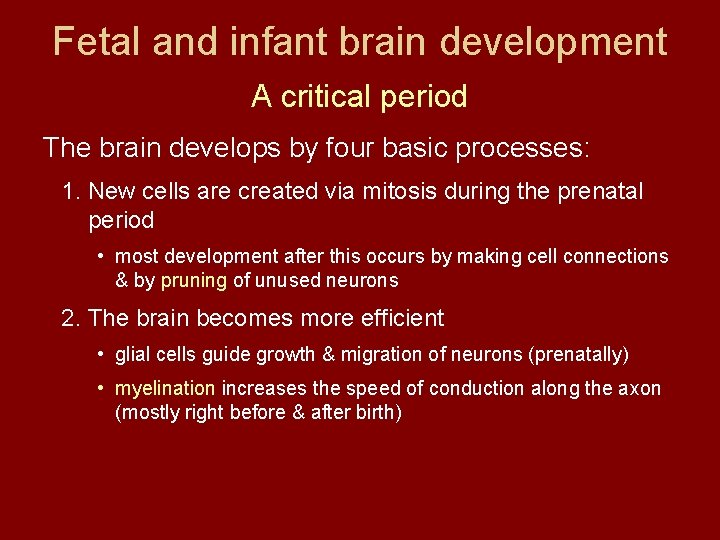 Fetal and infant brain development

A critical period

The brain develops by four basic processes:

1. New cells are created via mitosis during the prenatal period

• most development after this occurs by making cell connections & by pruning of unused neurons

2. The brain becomes more efficient

• glial cells guide growth & migration of neurons (prenatally)

• myelination increases the speed of conduction along the axon (mostly right before & after birth)